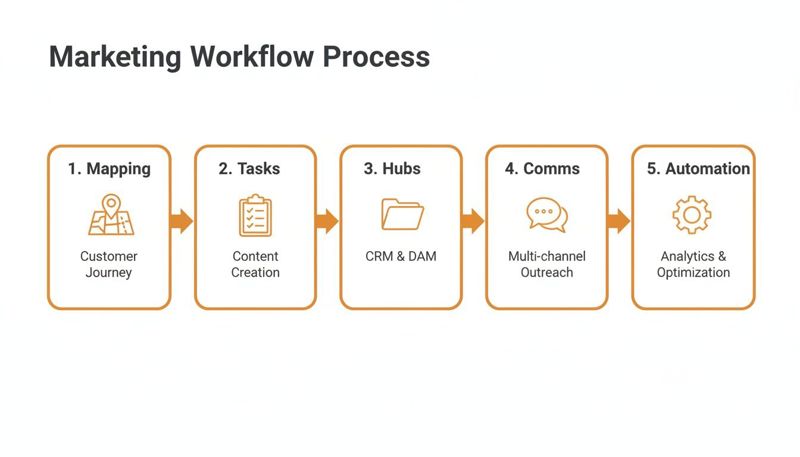 Marketing Workflow Process

1. Mapping

Customer Journey

2. Tasks

Content Creation

3. Hubs

CRM & DAM

4. Comms

Multi-channel Outreach

5. Automation

Analytics & Optimization